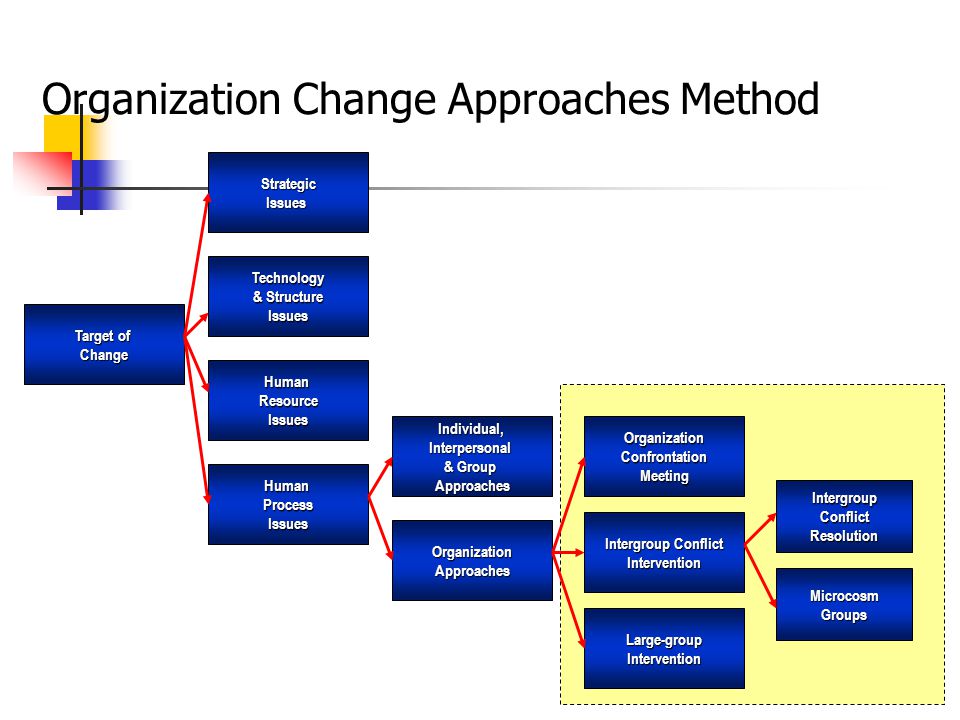 Organization Change Approaches Method

Target of Change

Strategic Issues

Technology & Structure Issues

Human Resource Issues

Human Process Issues

Individual, Interpersonal & Group Approaches

Organization Approaches

Organization Confrontation Meeting

Intergroup Conflict Intervention

Large-group Intervention

Intergroup Conflict Resolution

Microcosm Groups